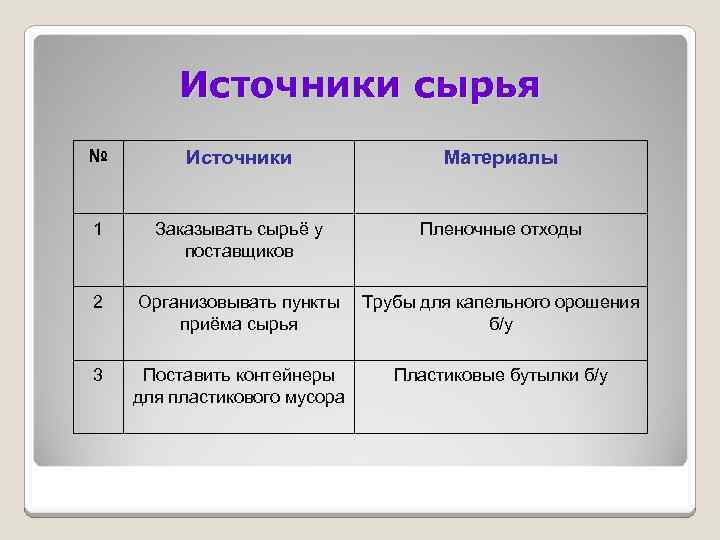 Источники сырья

| № | Источники | Материалы |
|---|---|---|
| 1 | Заказывать сырьё у поставщиков | Пленочные отходы |
| 2 | Организовывать пункты приёма сырья | Трубы для капельного орошения б/у |
| 3 | Поставить контейнеры для пластикового мусора | Пластиковые бутылки б/у |